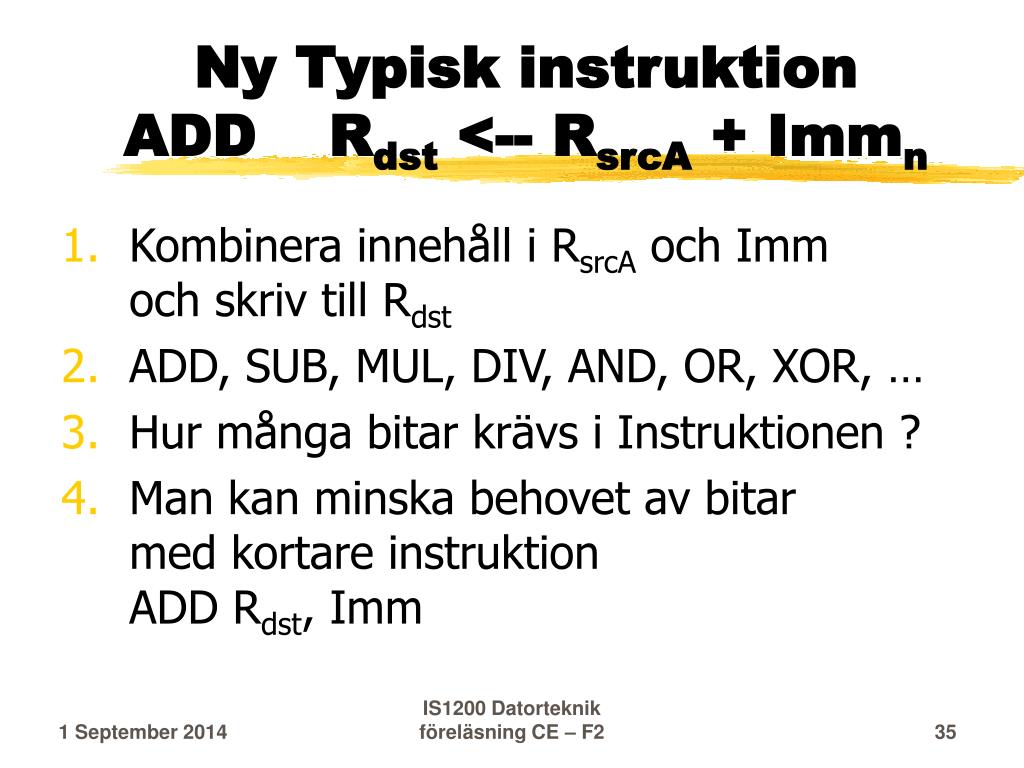 Ny Typisk instruktion
ADD $R_{dst}$ <-- $R_{srcA}$ + $Imm_n$

1. Kombinera innehåll i $R_{srcA}$ och Imm och skriv till $R_{dst}$
2. ADD, SUB, MUL, DIV, AND, OR, XOR, …
3. Hur många bitar krävs i Instruktionen ?
4. Man kan minska behovet av bitar med kortare instruktion
ADD $R_{dst}$, Imm

1 September 2014

IS1200 Datorteknik
föreläsning CE – F2

35